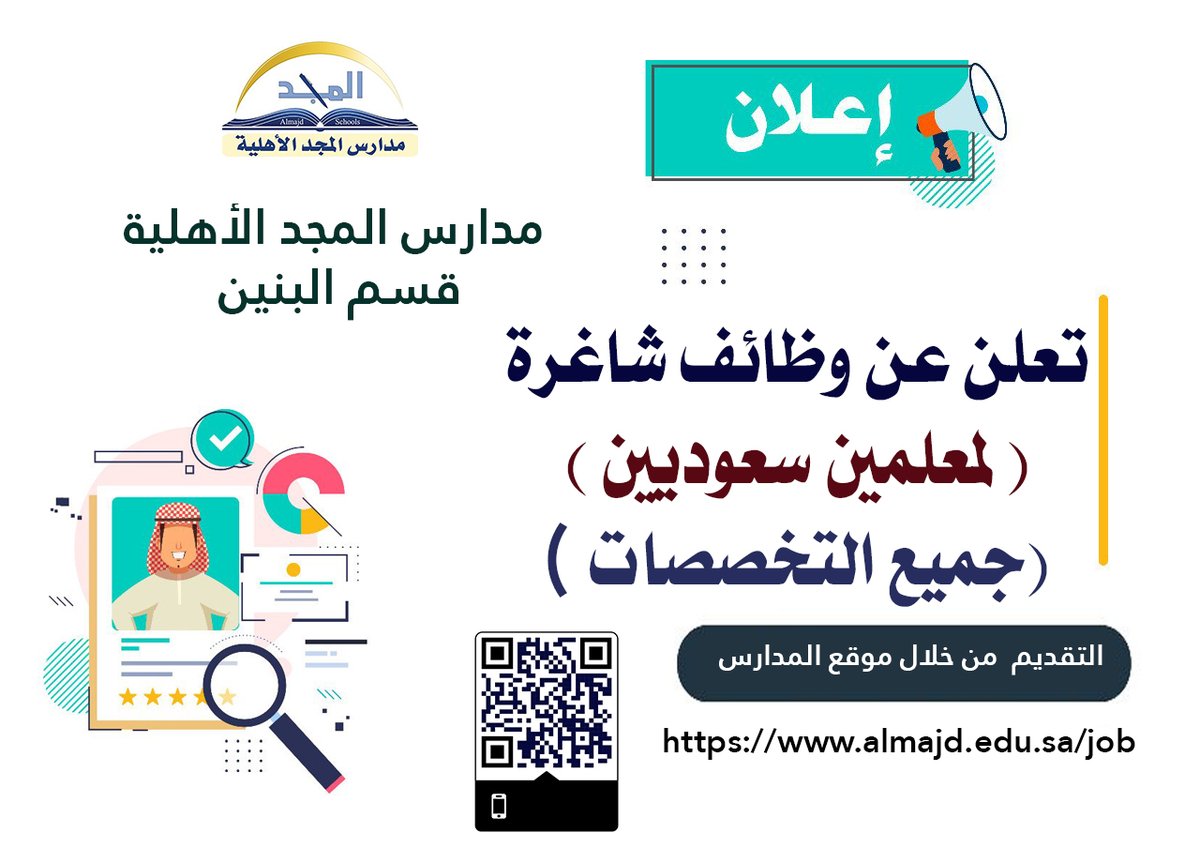 إعلان

المجد
Almajd Schools
مدارس المجد الأهلية

مدارس المجد الأهلية
قسم البنين

تعلن عن وظائف شاغرة
( لمعلمين سعوديين )
(جميع التخصصات )

التقديم من خلال موقع المدارس

https://www.almajd.edu.sa/job